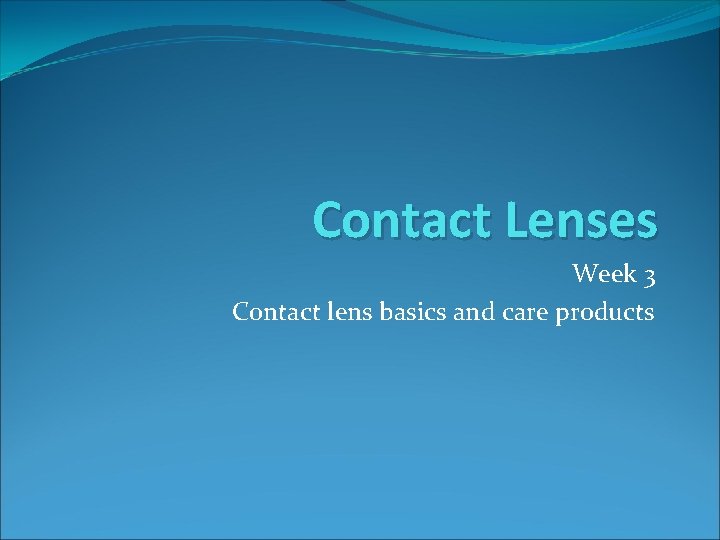 Contact Lenses

Week 3

Contact lens basics and care products